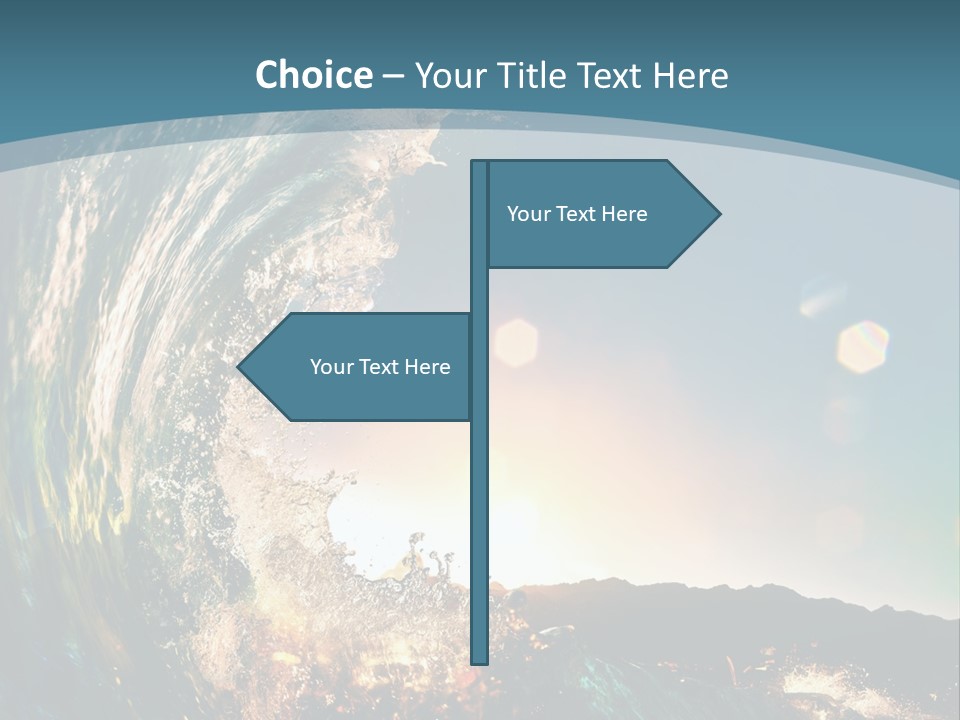 Choice – Your Title Text Here

Your Text Here

Your Text Here